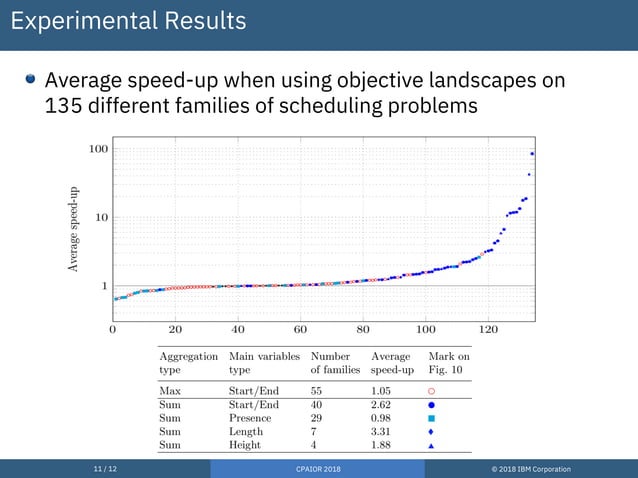 Experimental Results

Average speed-up when using objective landscapes on 135 different families of scheduling problems

Average speed-up

100
10
1

0 20 40 60 80 100 120

| Aggregation type | Main variables type | Number of families | Average speed-up | Mark on Fig. 10 |
|---|---|---|---|---|
| Max | Start/End | 55 | 1.05 | ○ |
| Sum | Start/End | 40 | 2.62 | ● |
| Sum | Presence | 29 | 0.98 | ■ |
| Sum | Length | 7 | 3.31 | ♦ |
| Sum | Height | 4 | 1.88 | ▲ |

11 / 12 CPAIOR 2018 © 2018 IBM Corporation